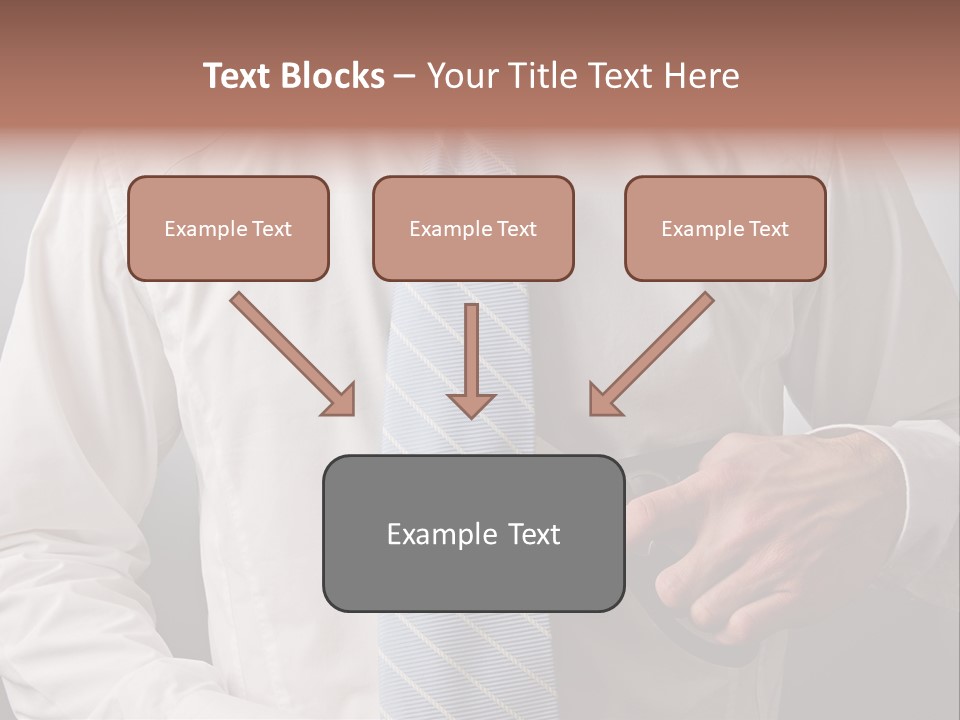 Text Blocks – Your Title Text Here

Example Text

Example Text

Example Text

Example Text